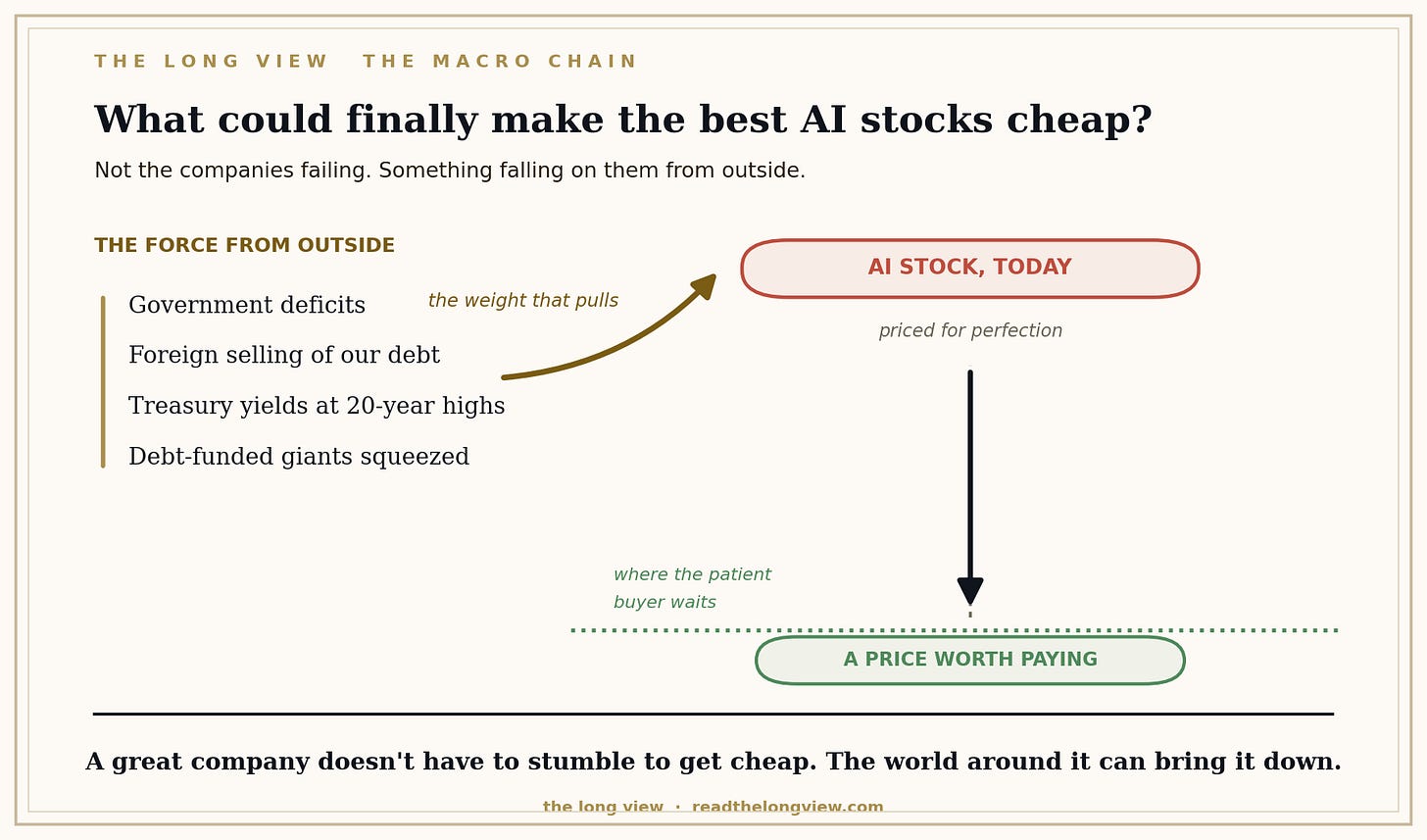 THE LONG VIEW THE MACRO CHAIN

What could finally make the best AI stocks cheap?

Not the companies failing. Something falling on them from outside.

THE FORCE FROM OUTSIDE

Government deficits

Foreign selling of our debt

Treasury yields at 20-year highs

Debt-funded giants squeezed

the weight that pulls

AI STOCK, TODAY

priced for perfection

where the patient buyer waits

A PRICE WORTH PAYING

A great company doesn't have to stumble to get cheap. The world around it can bring it down.

the long view · readthelongview.com